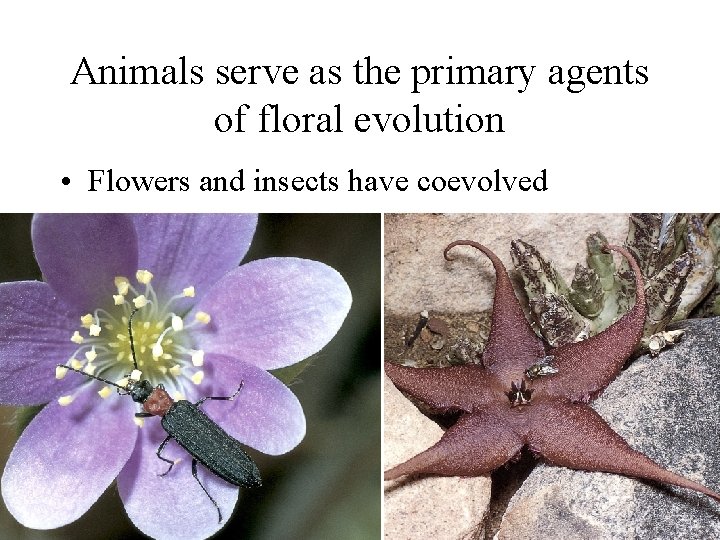 Animals serve as the primary agents of floral evolution

• Flowers and insects have coevolved